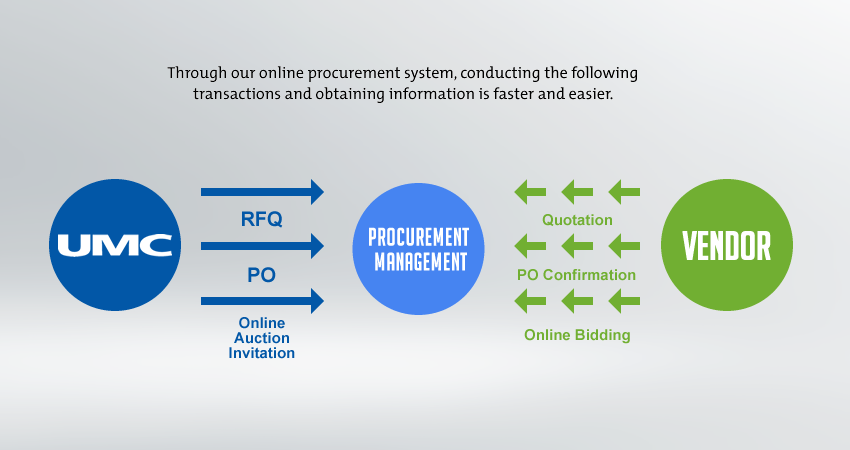 Through our online procurement system, conducting the following transactions and obtaining information is faster and easier.

UMC

RFQ

PO

Online Auction Invitation

PROCUREMENT MANAGEMENT

Quotation

PO Confirmation

Online Bidding

VENDOR